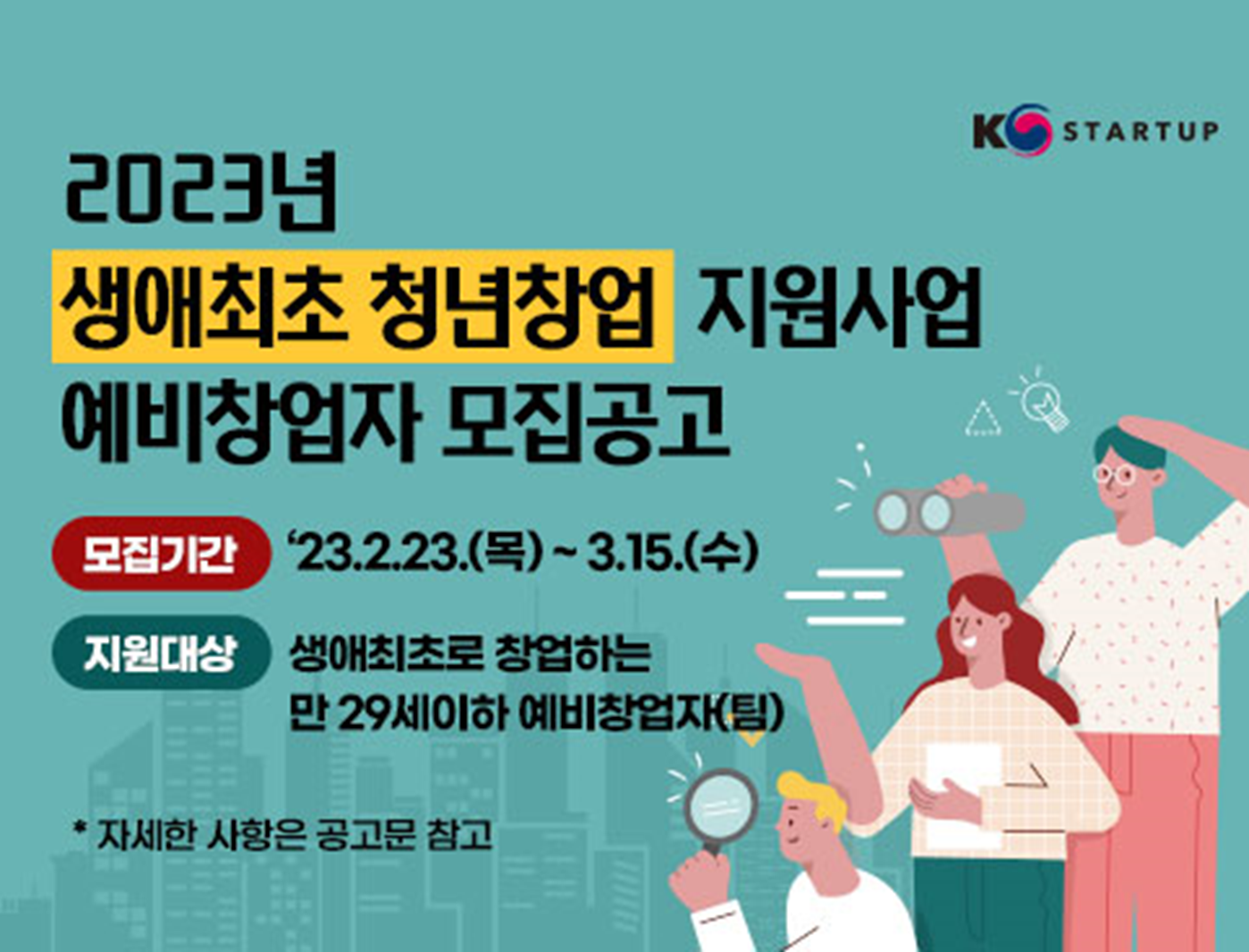 K STARTUP

2023년
생애최초 청년창업 지원사업
예비창업자 모집공고

모집기간 ‘23.2.23.(목) ~ 3.15.(수)

지원대상 생애최초로 창업하는 만 29세이하 예비창업자(팀)

* 자세한 사항은 공고문 참고